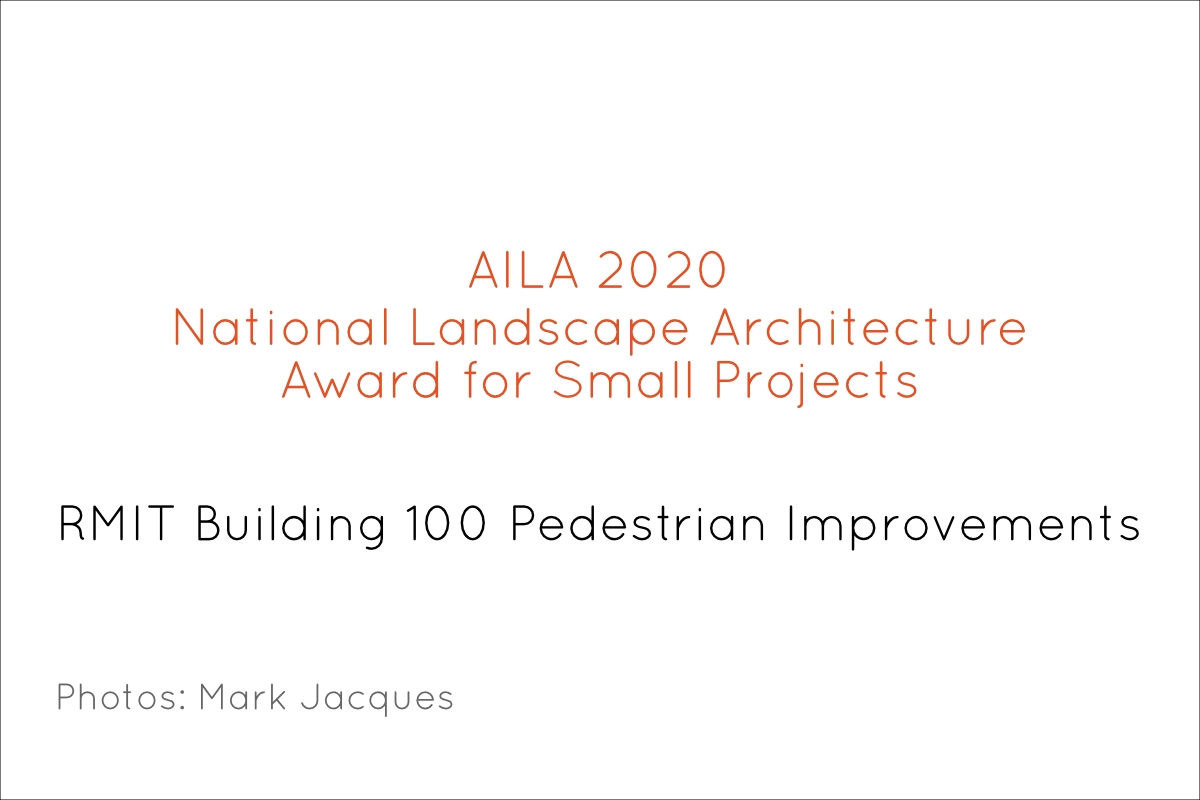 AILA 2020
National Landscape Architecture
Award for Small Projects

RMIT Building 100 Pedestrian Improvements

Photos: Mark Jacques